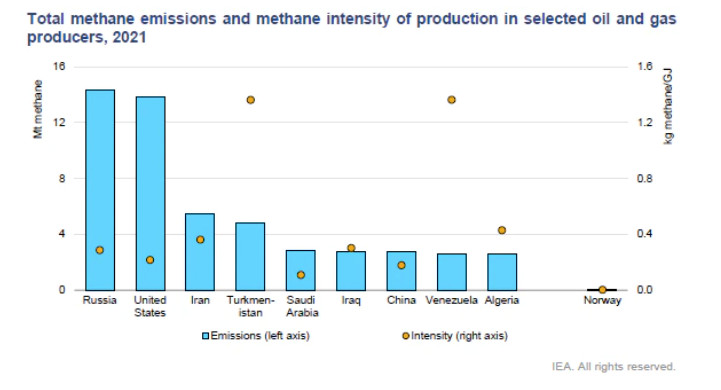 Total methane emissions and methane intensity of production in selected oil and gas producers, 2021

Mt methane

16
12
8
4
0

kg methane/GJ

1.6
1.2
0.8
0.4
0.0

Russia
United States
Iran
Turkmenistan
Saudi Arabia
Iraq
China
Venezuela
Algeria
Norway

Emissions (left axis)
Intensity (right axis)

IEA. All rights reserved.